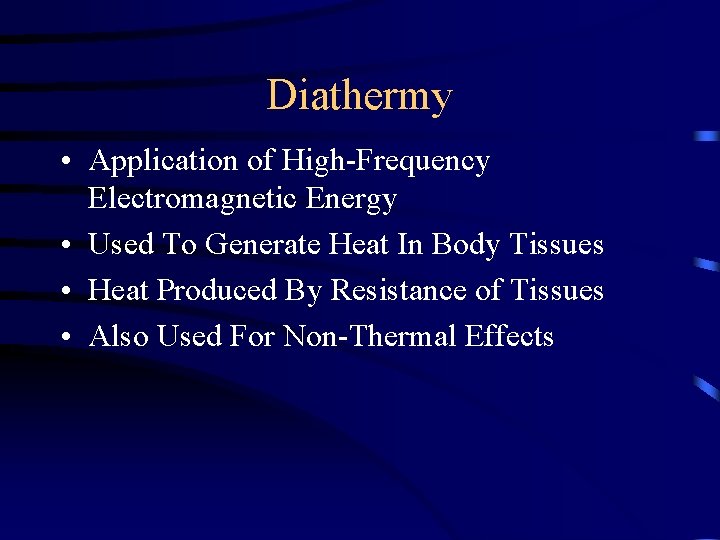 Diathermy

• Application of High-Frequency Electromagnetic Energy
• Used To Generate Heat In Body Tissues
• Heat Produced By Resistance of Tissues
• Also Used For Non-Thermal Effects